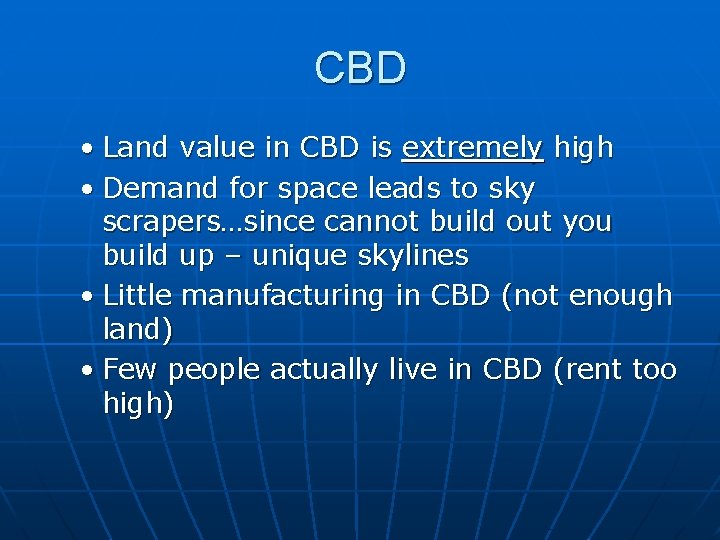 CBD

• Land value in CBD is extremely high
• Demand for space leads to sky scrapers…since cannot build out you build up – unique skylines
• Little manufacturing in CBD (not enough land)
• Few people actually live in CBD (rent too high)